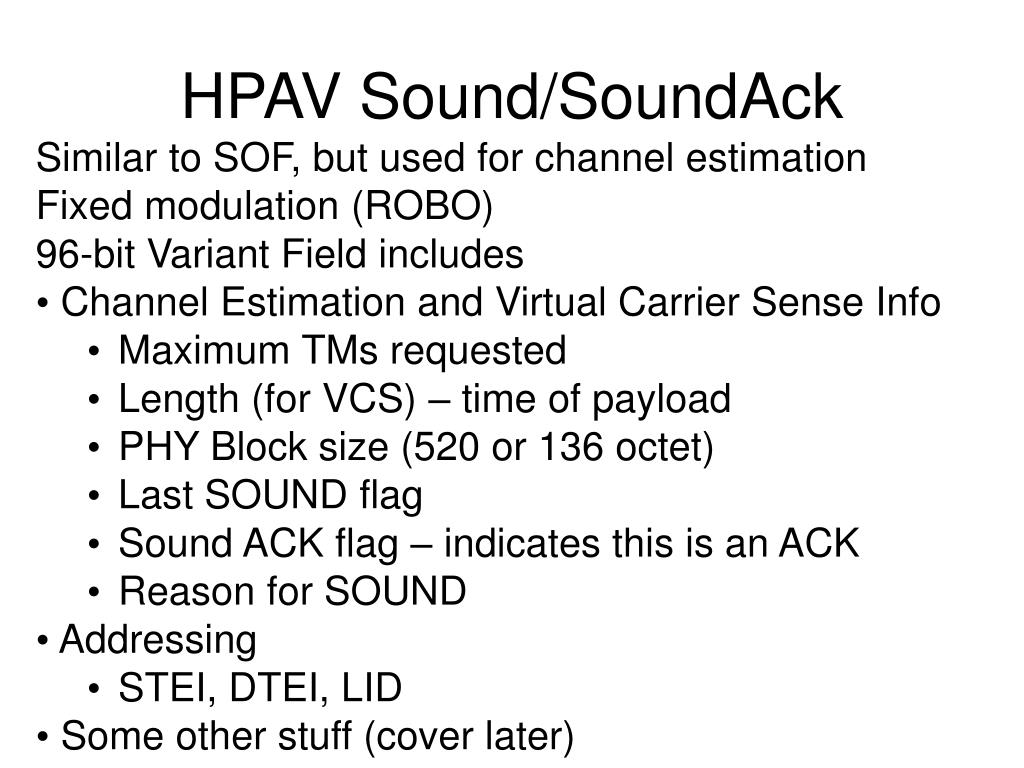 HPAV Sound/SoundAck

Similar to SOF, but used for channel estimation

Fixed modulation (ROBO)

96-bit Variant Field includes

• Channel Estimation and Virtual Carrier Sense Info

• Maximum TMs requested

• Length (for VCS) – time of payload

• PHY Block size (520 or 136 octet)

• Last SOUND flag

• Sound ACK flag – indicates this is an ACK

• Reason for SOUND

• Addressing

• STEI, DTEI, LID

• Some other stuff (cover later)